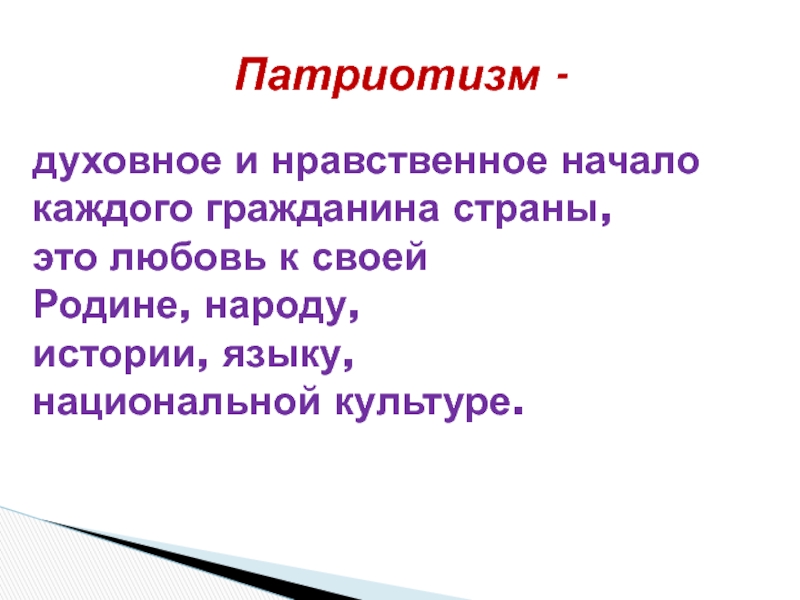 Патриотизм -

духовное и нравственное начало каждого гражданина страны, это любовь к своей Родине, народу, истории, языку, национальной культуре.